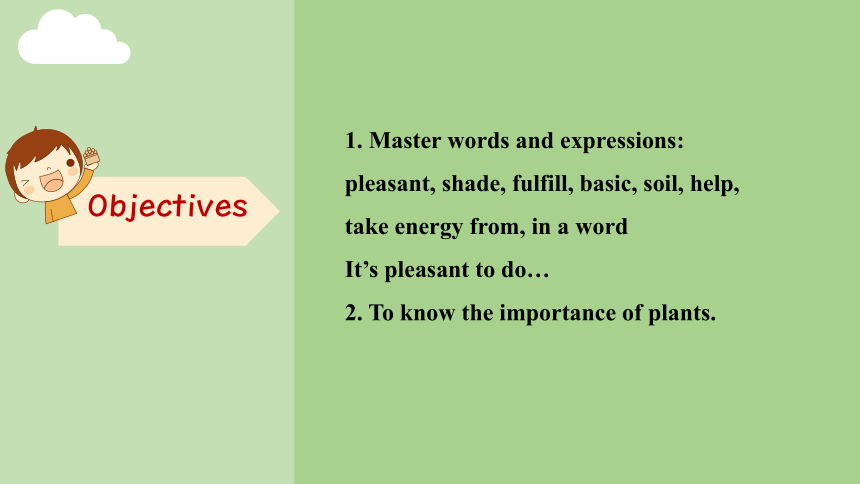 Objectives

1. Master words and expressions:
pleasant, shade, fulfill, basic, soil, help, take energy from, in a word
It’s pleasant to do…
2. To know the importance of plants.